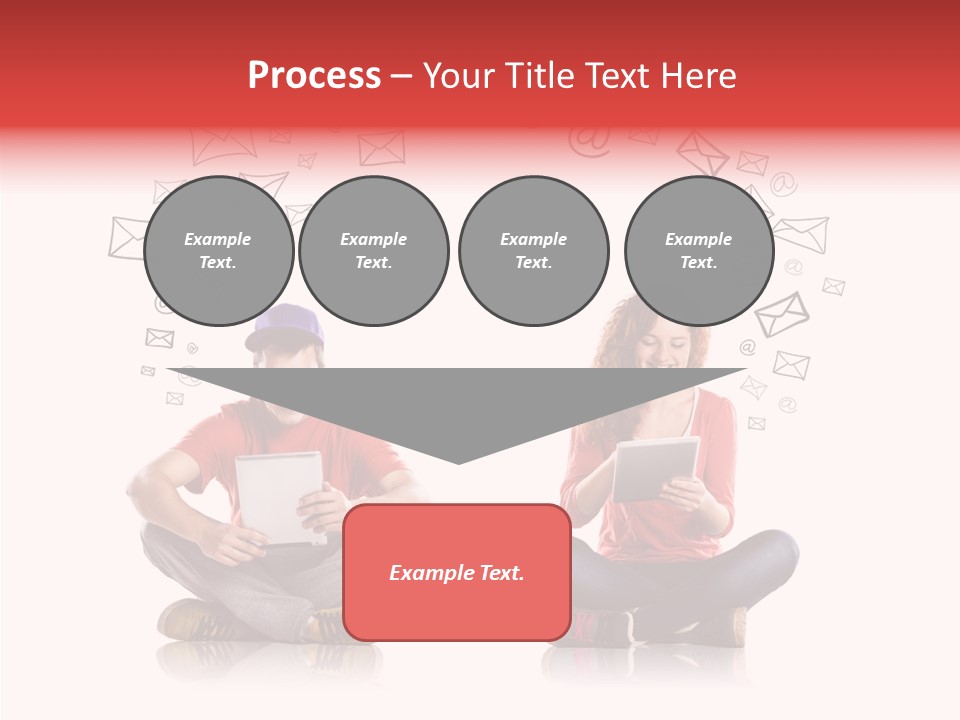 Process – Your Title Text Here

Example Text.

Example Text.

Example Text.

Example Text.

Example Text.